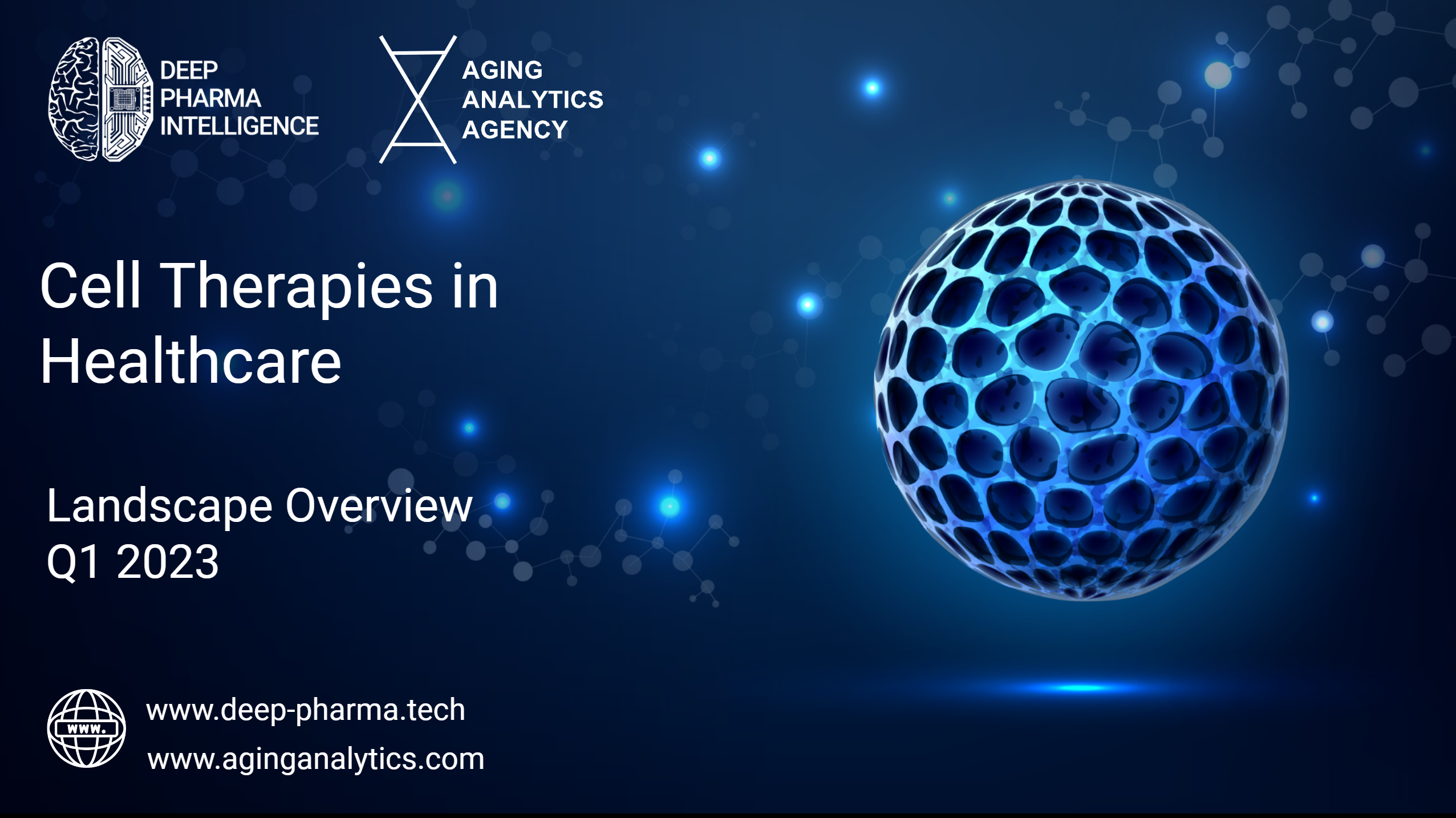 DEEP PHARMA INTELLIGENCE

AGING ANALYTICS AGENCY

Cell Therapies in Healthcare

Landscape Overview
Q1 2023

www.

www.deep-pharma.tech
www.aginganalytics.com